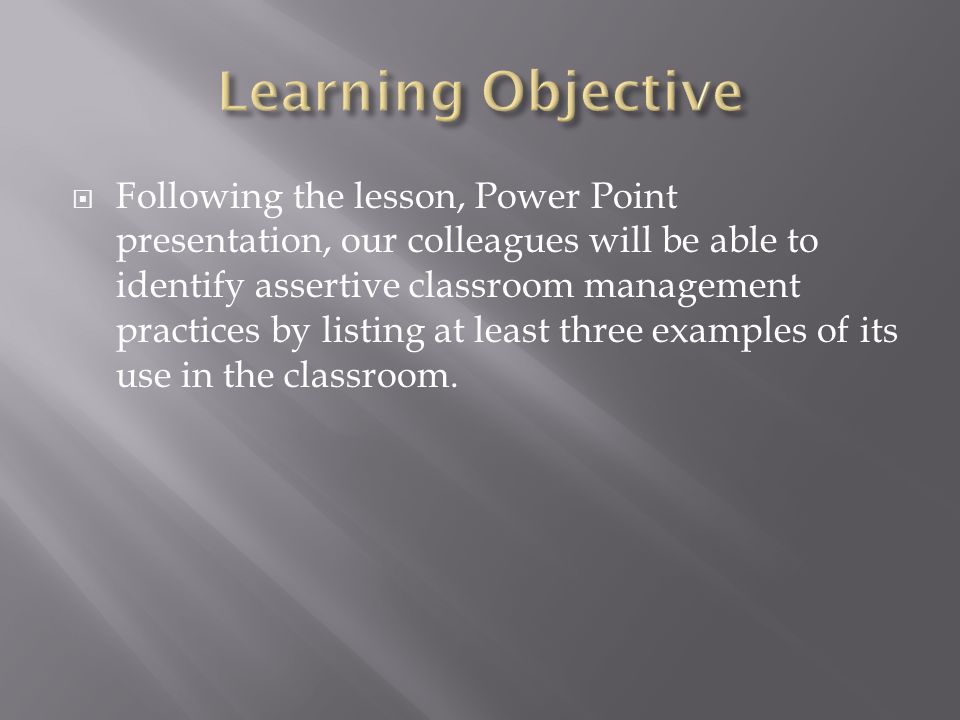 Learning Objective

Following the lesson, Power Point presentation, our colleagues will be able to identify assertive classroom management practices by listing at least three examples of its use in the classroom.